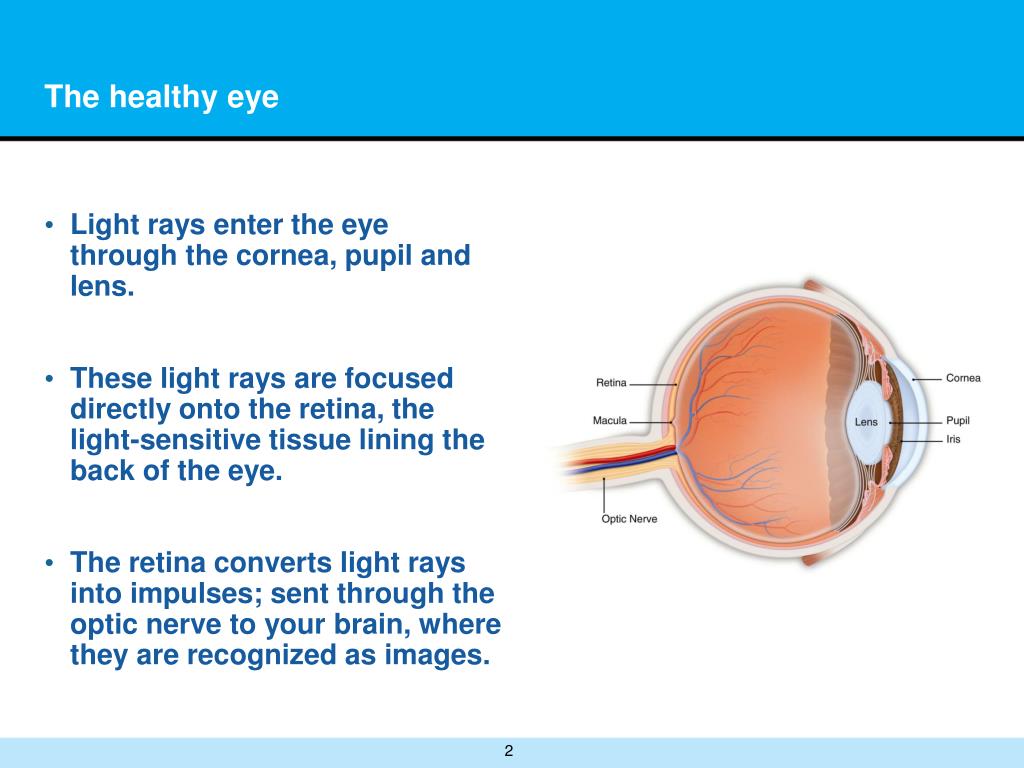 The healthy eye

• Light rays enter the eye through the cornea, pupil and lens.

• These light rays are focused directly onto the retina, the light-sensitive tissue lining the back of the eye.

• The retina converts light rays into impulses; sent through the optic nerve to your brain, where they are recognized as images.

Retina
Macula
Optic Nerve
Lens
Cornea
Pupil
Iris

2